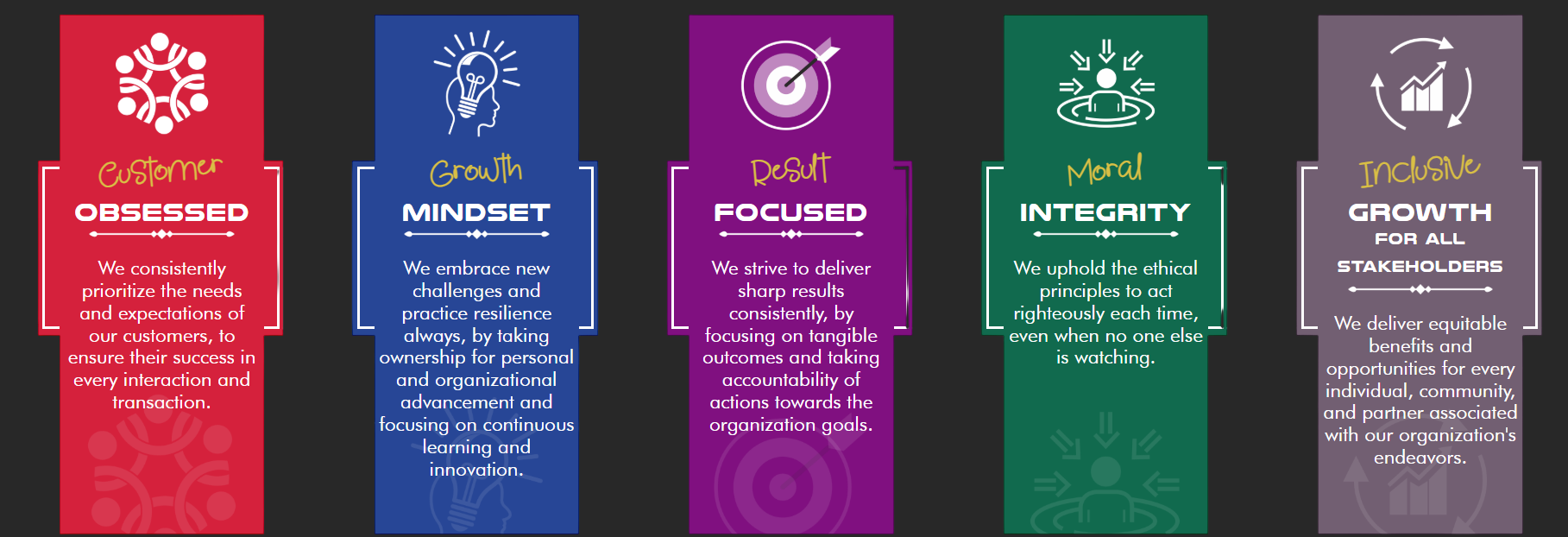 Customer
OBSESSED
We consistently prioritize the needs and expectations of our customers, to ensure their success in every interaction and transaction.

Growth
MINDSET
We embrace new challenges and practice resilience always, by taking ownership for personal and organizational advancement and focusing on continuous learning and innovation.

Result
FOCUSED
We strive to deliver sharp results consistently, by focusing on tangible outcomes and taking accountability of actions towards the organization goals.

Moral
INTEGRITY
We uphold the ethical principles to act righteously each time, even when no one else is watching.

Inclusive
GROWTH
FOR ALL
STAKEHOLDERS
We deliver equitable benefits and opportunities for every individual, community, and partner associated with our organization's endeavors.